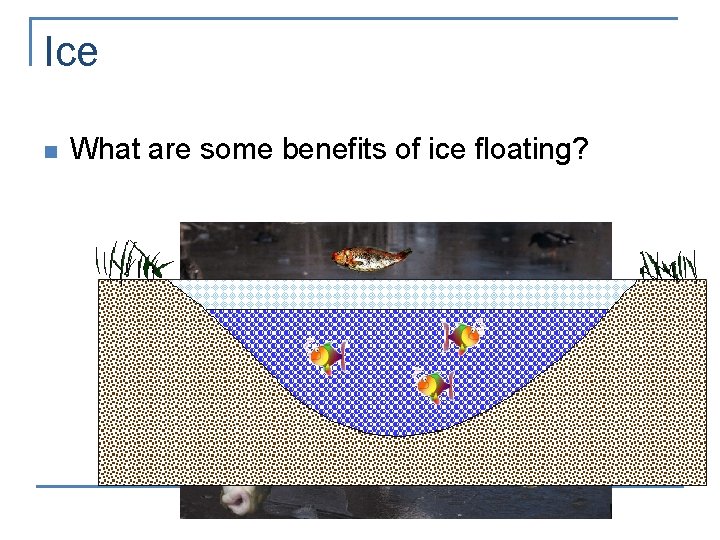 Ice

What are some benefits of ice floating?